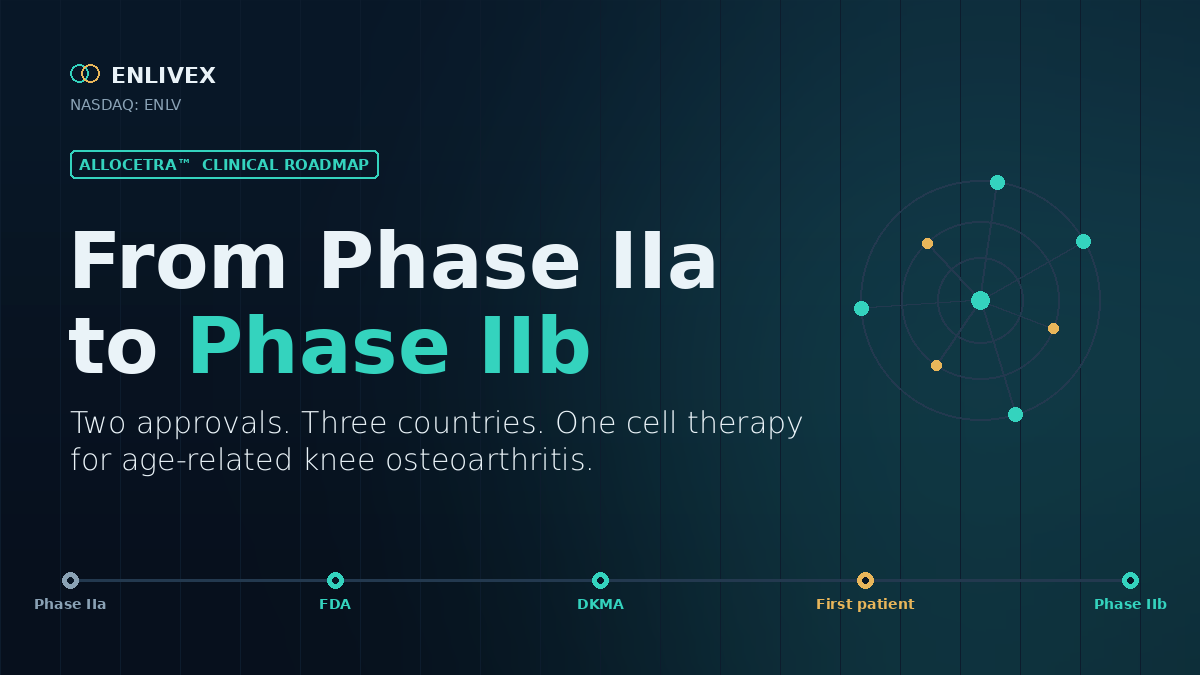 ENLIVEX
NASDAQ: ENLV

ALLOCETRA™ CLINICAL ROADMAP

From Phase IIa to Phase IIb

Two approvals. Three countries. One cell therapy for age-related knee osteoarthritis.

Phase IIa
FDA
DKMA
First patient
Phase IIb